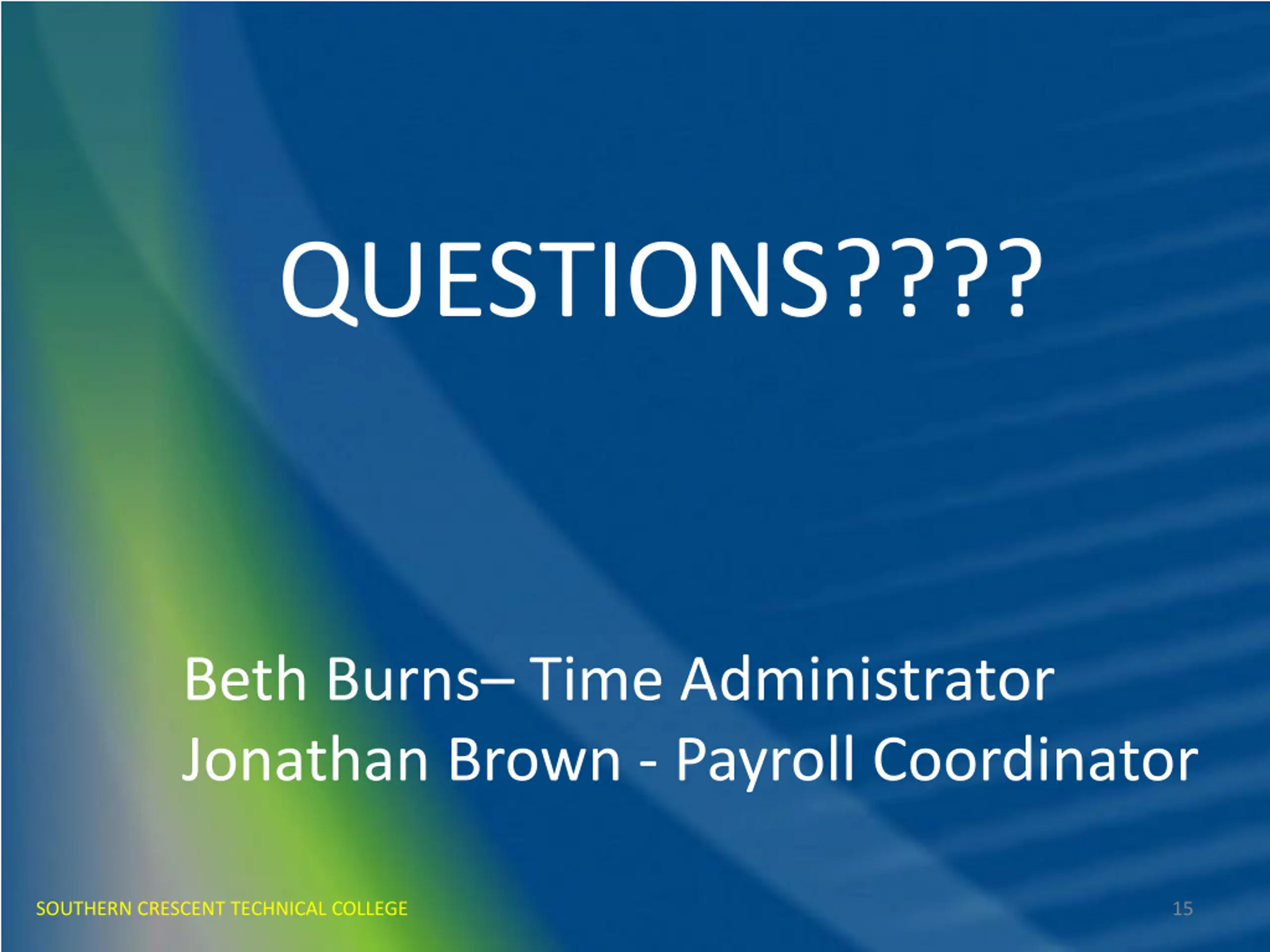 QUESTIONS????

Beth Burns– Time Administrator
Jonathan Brown - Payroll Coordinator

SOUTHERN CRESCENT TECHNICAL COLLEGE

15